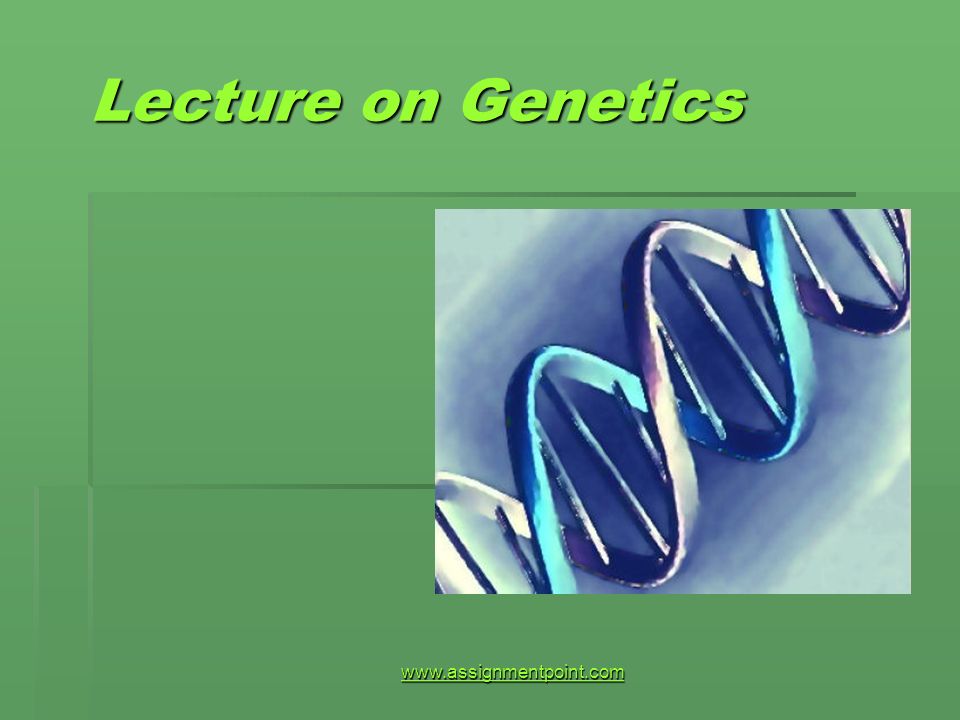 Lecture on Genetics

www.assignmentpoint.com